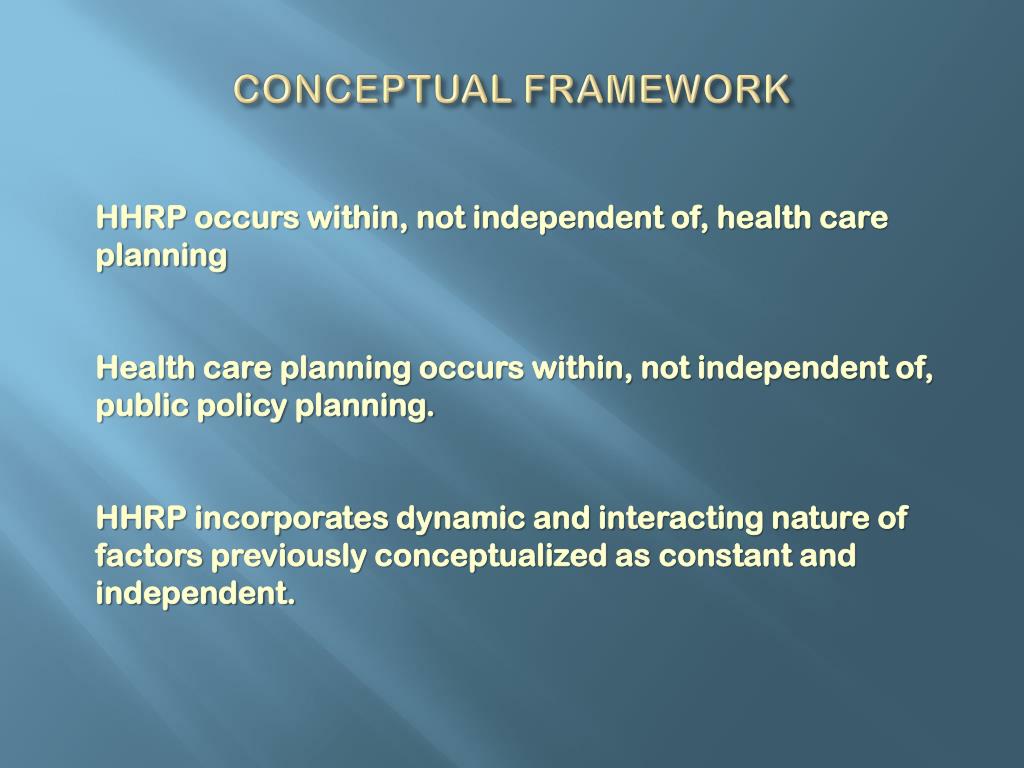 CONCEPTUAL FRAMEWORK

HHRP occurs within, not independent of, health care planning

Health care planning occurs within, not independent of, public policy planning.

HHRP incorporates dynamic and interacting nature of factors previously conceptualized as constant and independent.